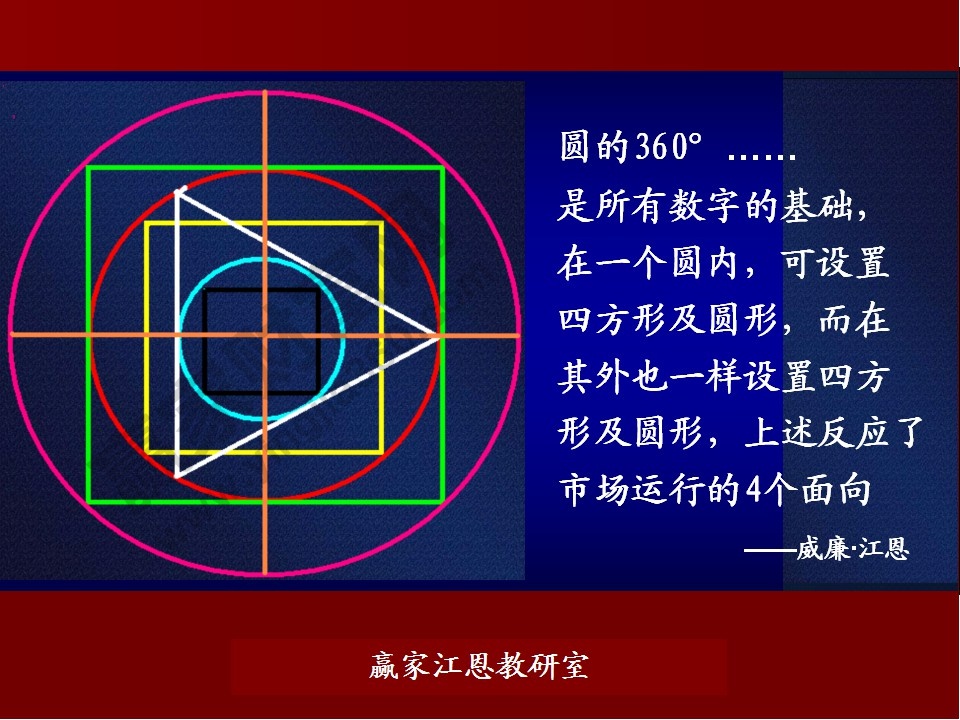 圆的360° ……
是所有数字的基础，在一个圆内，可设置四方形及圆形，而在其外也一样设置四方形及圆形，上述反应了市场运行的4个面向

——威廉·江恩

赢家江恩教研室